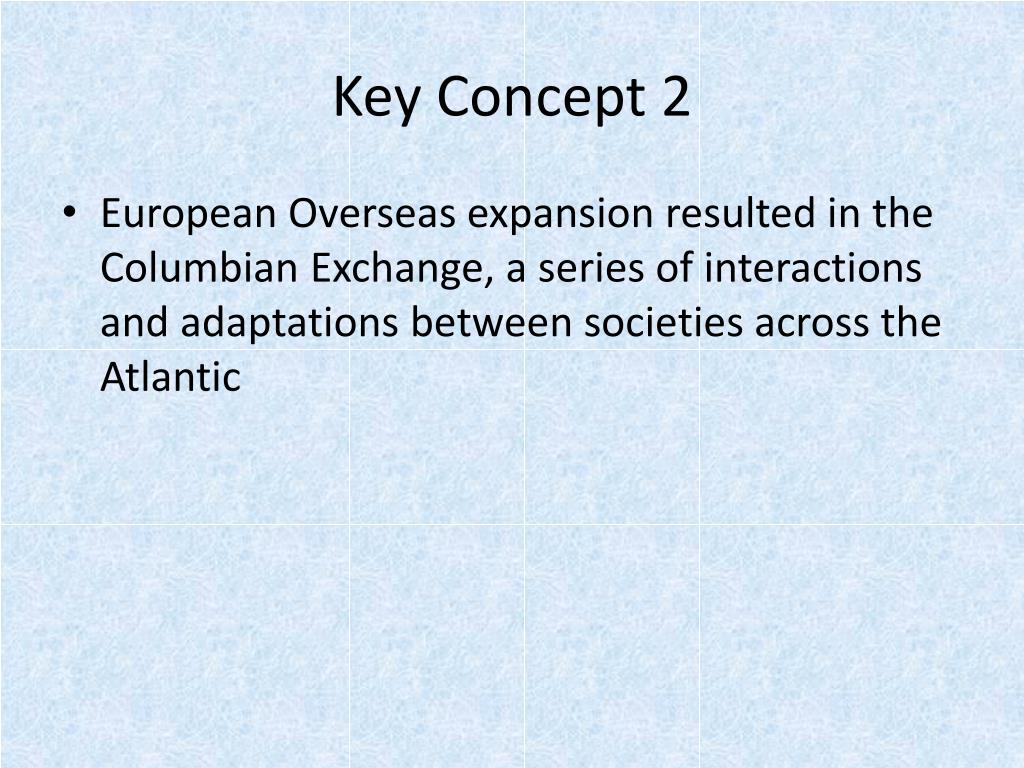 Key Concept 2

• European Overseas expansion resulted in the Columbian Exchange, a series of interactions and adaptations between societies across the Atlantic